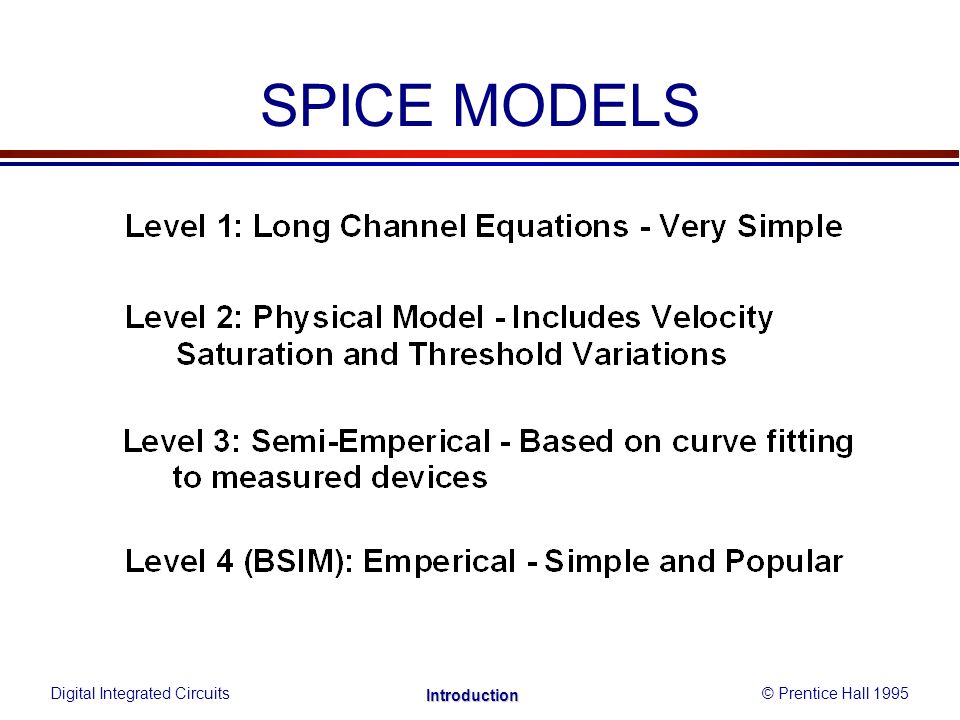 SPICE MODELS

Level 1: Long Channel Equations - Very Simple

Level 2: Physical Model - Includes Velocity Saturation and Threshold Variations

Level 3: Semi-Emperical - Based on curve fitting to measured devices

Level 4 (BSIM): Emperical - Simple and Popular

Digital Integrated Circuits

Introduction

© Prentice Hall 1995